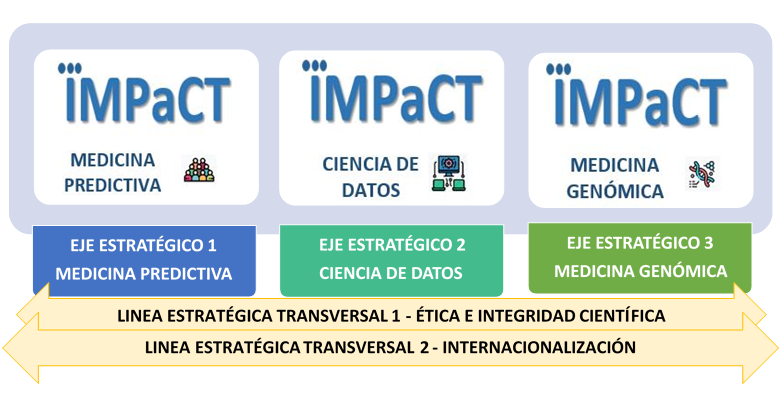 IMPaCT
MEDICINA PREDICTIVA

IMPaCT
CIENCIA DE DATOS

IMPaCT
MEDICINA GENÓMICA

EJE ESTRATÉGICO 1
MEDICINA PREDICTIVA

EJE ESTRATÉGICO 2
CIENCIA DE DATOS

EJE ESTRATÉGICO 3
MEDICINA GENÓMICA

LINEA ESTRATÉGICA TRANSVERSAL 1 - ÉTICA E INTEGRIDAD CIENTÍFICA

LINEA ESTRATÉGICA TRANSVERSAL 2 - INTERNACIONALIZACIÓN